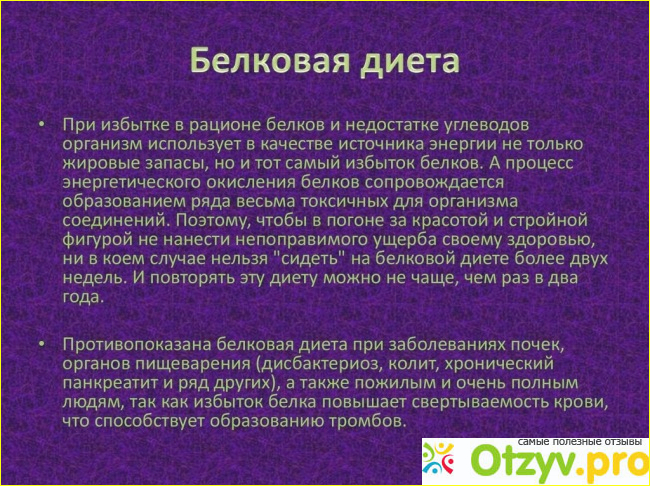 Белковая диета

• При избытке в рационе белков и недостатке углеводов организм использует в качестве источника энергии не только жировые запасы, но и тот самый избыток белков. А процесс энергетического окисления белков сопровождается образованием ряда весьма токсичных для организма соединений. Поэтому, чтобы в погоне за красотой и стройной фигурой не нанести непоправимого ущерба своему здоровью, ни в коем случае нельзя "сидеть" на белковой диете более двух недель. И повторять эту диету можно не чаще, чем раз в два года.

• Противопоказана белковая диета при заболеваниях почек, органов пищеварения (дисбактериоз, колит, хронический панкреатит и ряд других), а также пожилым и очень полным людям, так как избыток белка повышает свертываемость крови, что способствует образованию тромбов.

самые полезные отзывы
Otzyv.pro